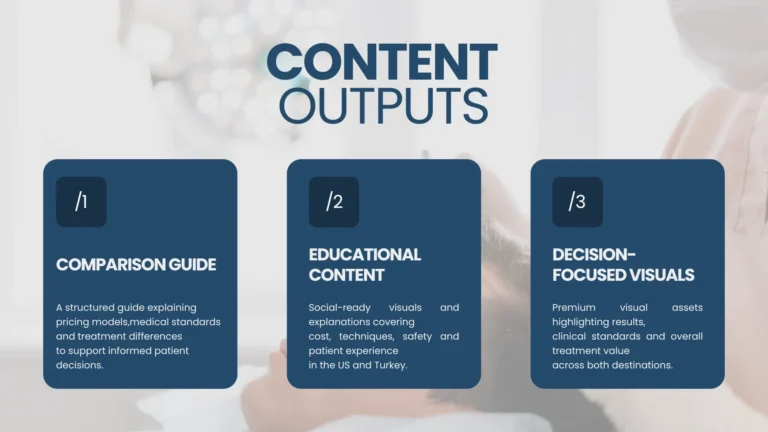 CONTENT OUTPUTS

/1

COMPARISON GUIDE

A structured guide explaining pricing models,medical standards and treatment differences to support informed patient decisions.

/2

EDUCATIONAL CONTENT

Social-ready visuals and explanations covering cost, techniques, safety and patient experience in the US and Turkey.

/3

DECISION-FOCUSED VISUALS

Premium visual assets highlighting results, clinical standards and overall treatment value across both destinations.